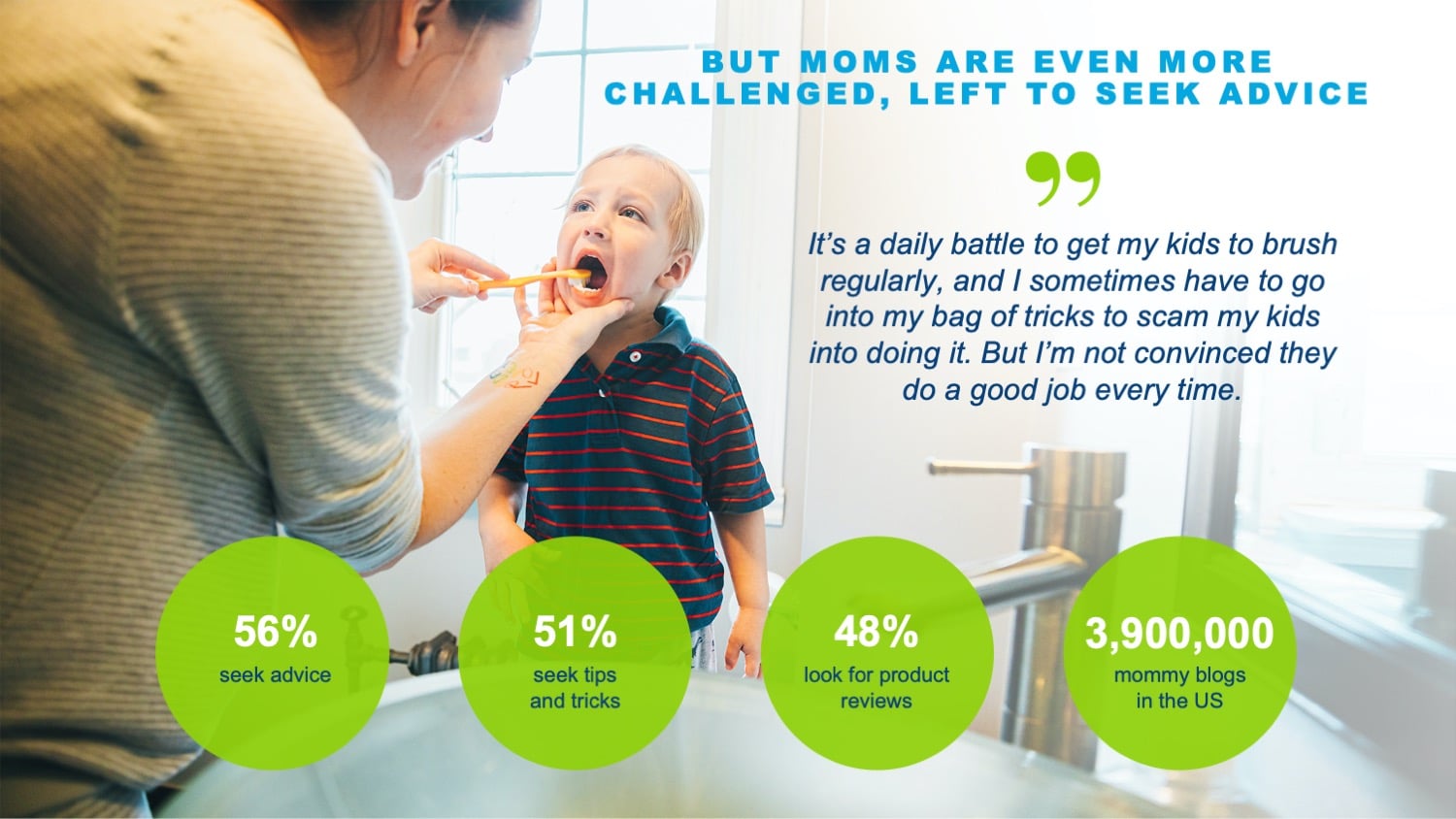 BUT MOMS ARE EVEN MORE CHALLENGED, LEFT TO SEEK ADVICE

”

It’s a daily battle to get my kids to brush regularly, and I sometimes have to go into my bag of tricks to scam my kids into doing it. But I’m not convinced they do a good job every time.

56%
seek advice

51%
seek tips and tricks

48%
look for product reviews

3,900,000
mommy blogs in the US